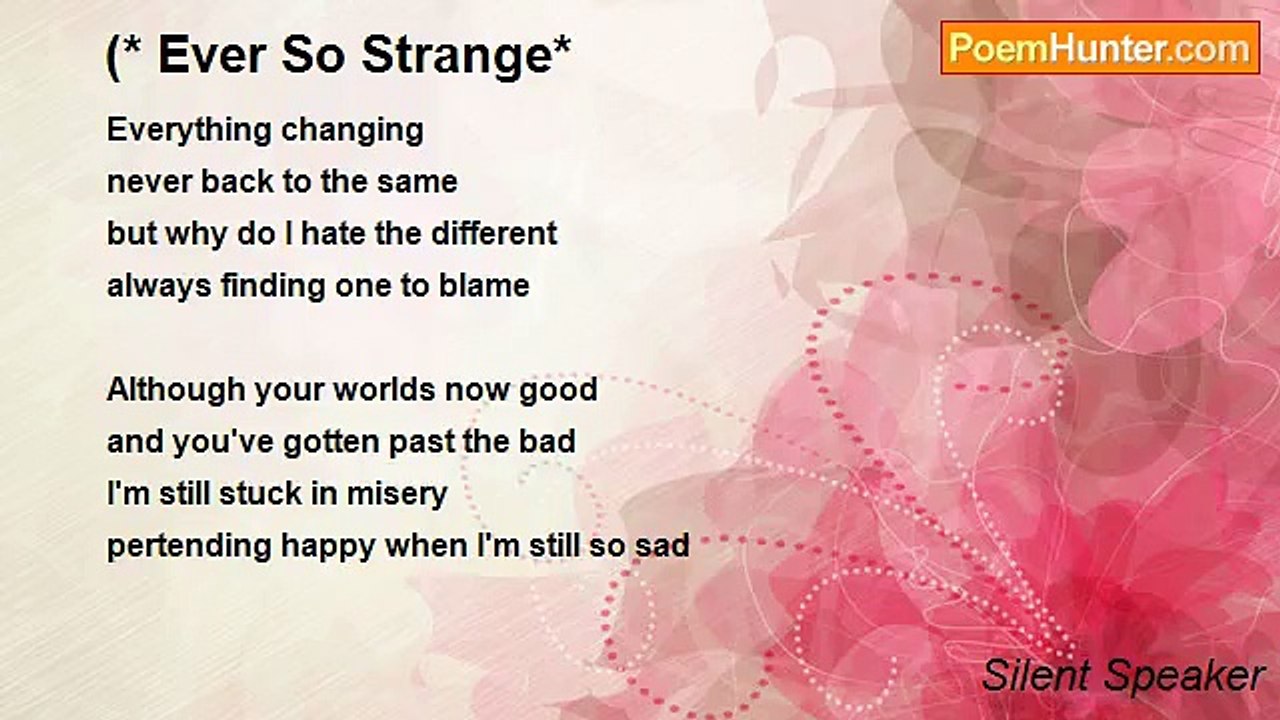 (* Ever So Strange*

PoemHunter.com

Everything changing
never back to the same
but why do I hate the different
always finding one to blame

Although your worlds now good
and you've gotten past the bad
I'm still stuck in misery
pertending happy when I'm still so sad

Silent Speaker